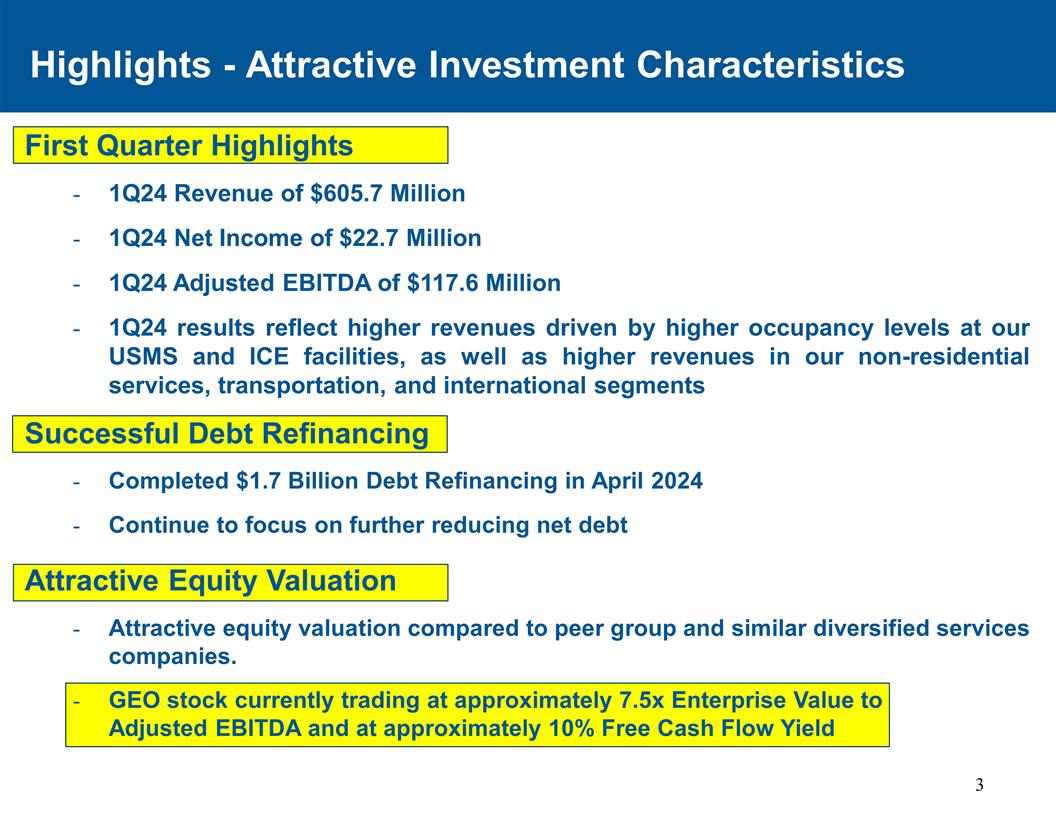 Highlights - Attractive Investment Characteristics

First Quarter Highlights

- 1Q24 Revenue of \$605.7 Million

- 1Q24 Net Income of \$22.7 Million

- 1Q24 Adjusted EBITDA of \$117.6 Million

- 1Q24 results reflect higher revenues driven by higher occupancy levels at our USMS and ICE facilities, as well as higher revenues in our non-residential services, transportation, and international segments

Successful Debt Refinancing

- Completed \$1.7 Billion Debt Refinancing in April 2024

- Continue to focus on further reducing net debt

Attractive Equity Valuation

- Attractive equity valuation compared to peer group and similar diversified services companies.

- GEO stock currently trading at approximately 7.5x Enterprise Value to Adjusted EBITDA and at approximately 10% Free Cash Flow Yield

3